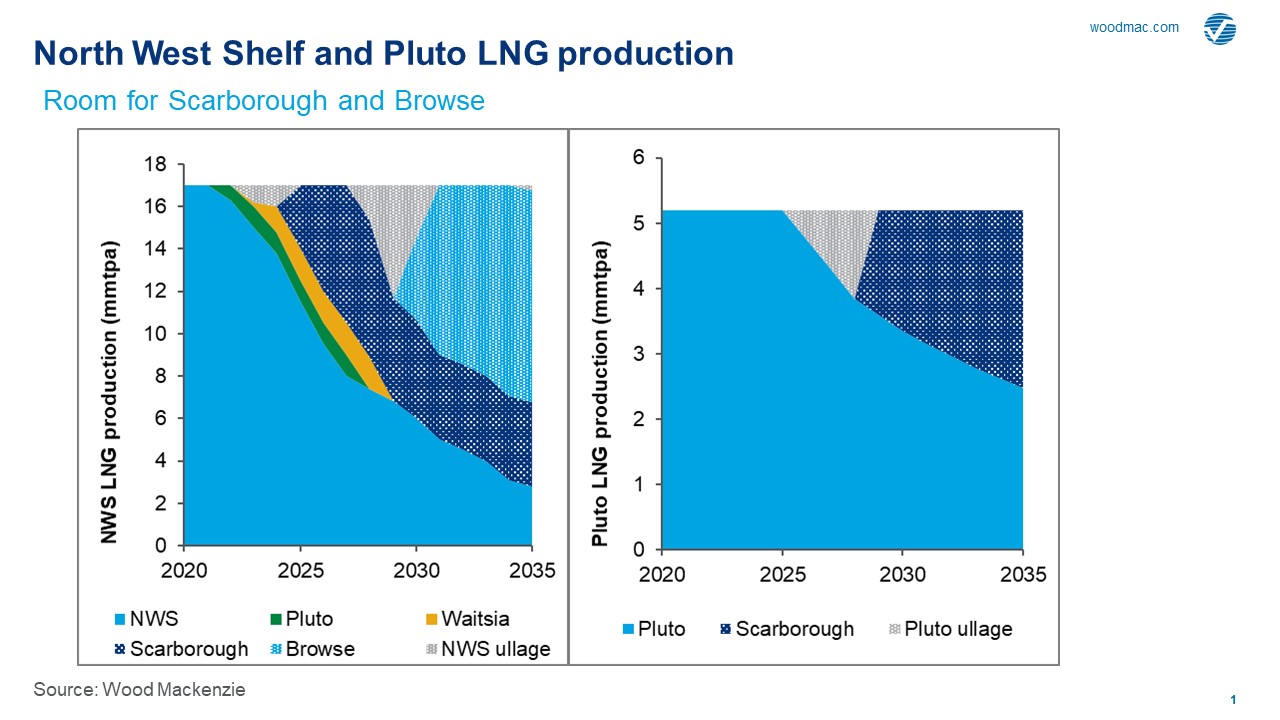 woodmac.com

North West Shelf and Pluto LNG production

Room for Scarborough and Browse

NWS LNG production (mmtpa)

18
16
14
12
10
8
6
4
2
0

2020 2025 2030 2035

NWS
Pluto
Waitsia
Scarborough
Browse
NWS ullage

Pluto LNG production (mmtpa)

6
5
4
3
2
1
0

2020 2025 2030 2035

Pluto
Scarborough
Pluto ullage

Source: Wood Mackenzie

1